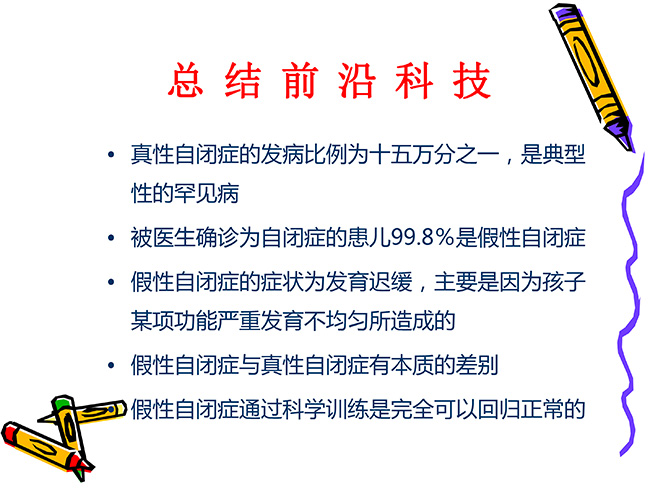 总 结 前 沿 科 技

• 真性自闭症的发病比例为十五万分之一，是典型性的罕见病

• 被医生确诊为自闭症的患儿99.8%是假性自闭症

• 假性自闭症的症状为发育迟缓，主要是因为孩子某项功能严重发育不均匀所造成的

• 假性自闭症与真性自闭症有本质的差别

假性自闭症通过科学训练是完全可以回归正常的